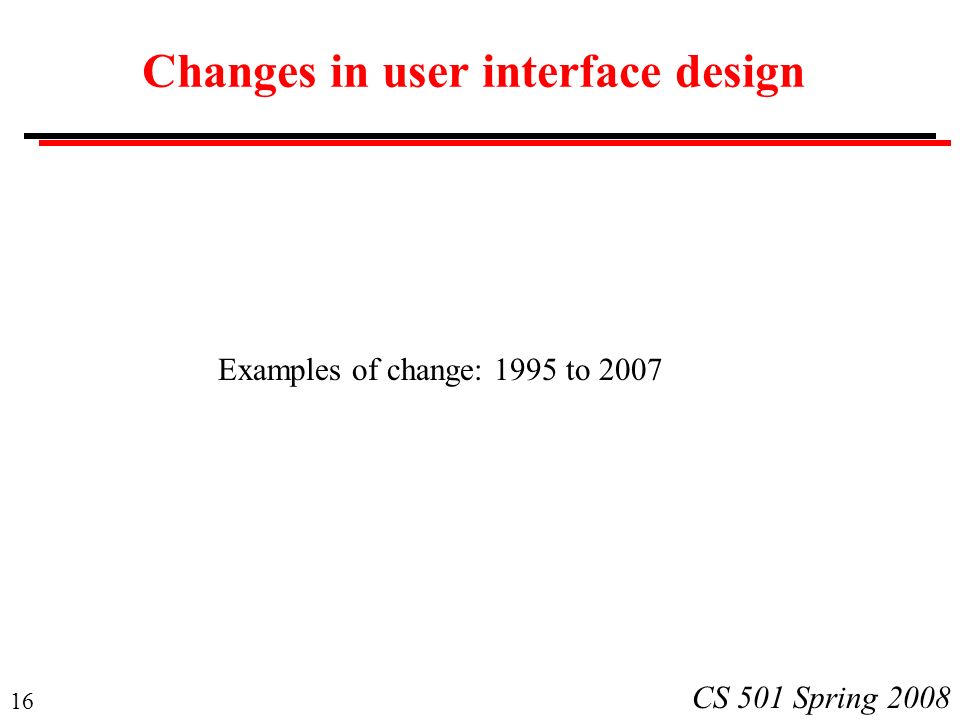 Changes in user interface design

Examples of change: 1995 to 2007

16

CS 501 Spring 2008